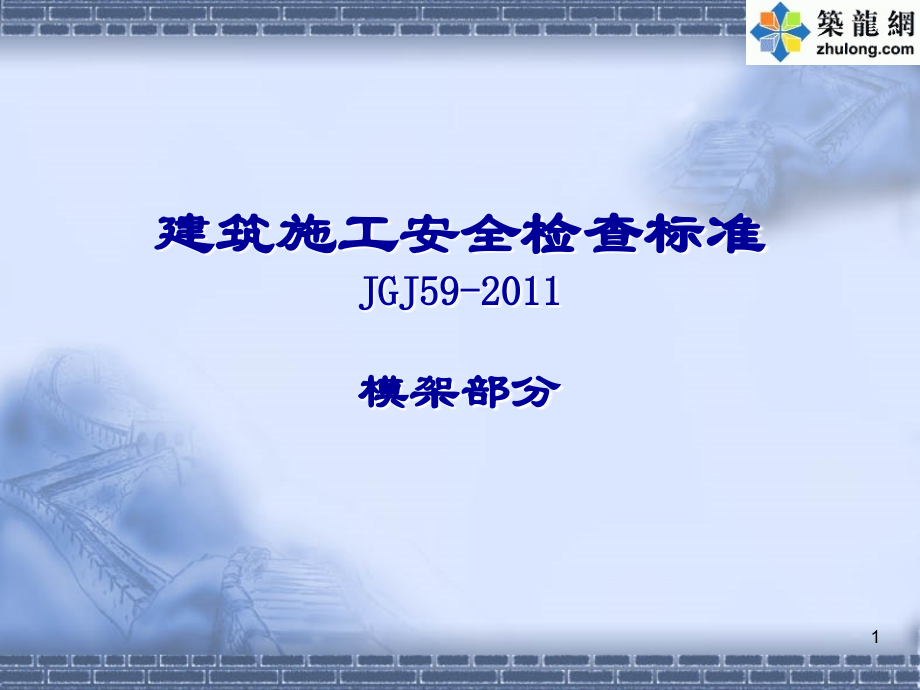 築龍網
zhulong.com

建筑施工安全检查标准
JGJ59-2011

模架部分

1